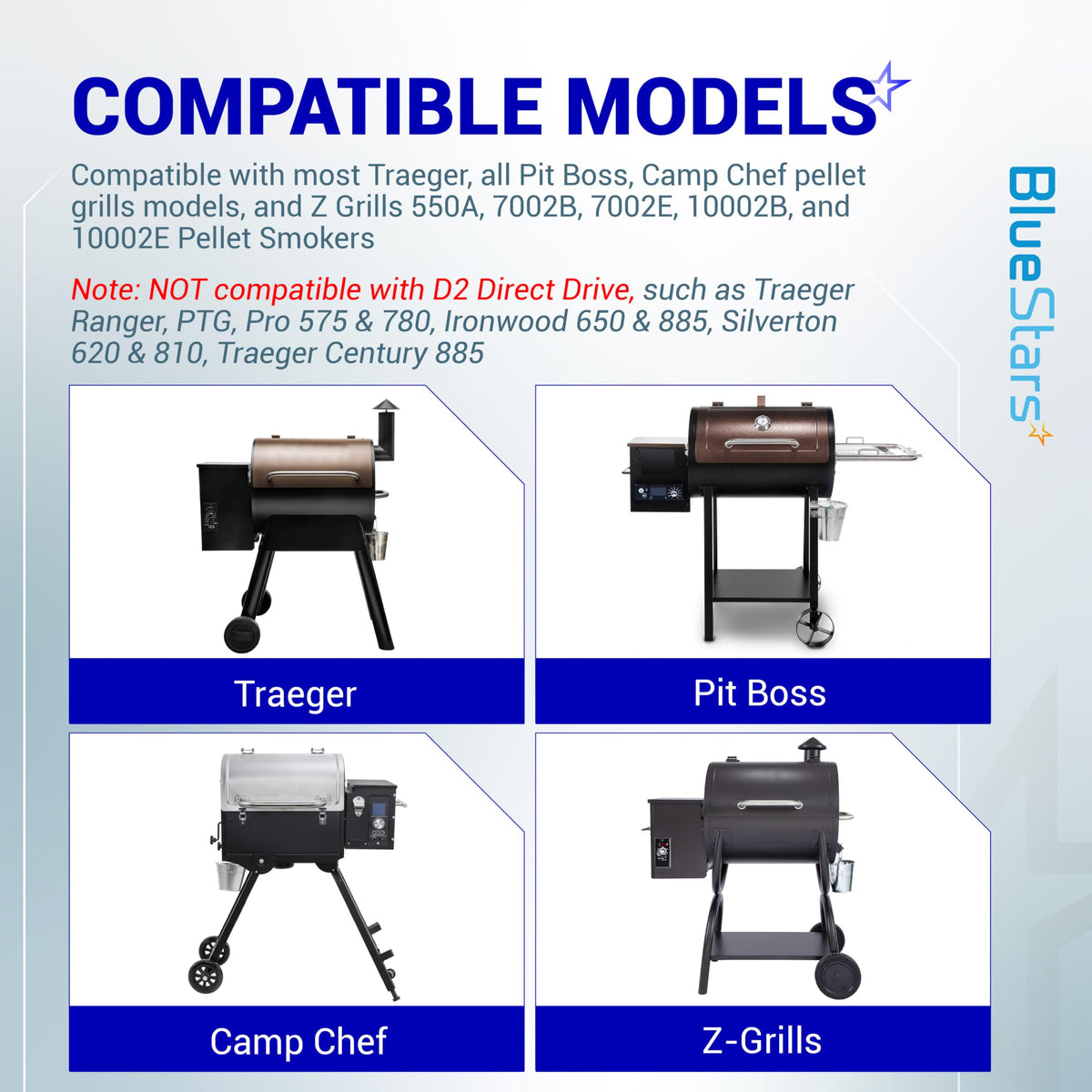 COMPATIBLE MODELS

Compatible with most Traeger, all Pit Boss, Camp Chef pellet grills models, and Z Grills 550A, 7002B, 7002E, 10002B, and 10002E Pellet Smokers

Note: NOT compatible with D2 Direct Drive, such as Traeger Ranger, PTG, Pro 575 & 780, Ironwood 650 & 885, Silverton 620 & 810, Traeger Century 885

BlueStars

Traeger

Pit Boss

Camp Chef

Z-Grills